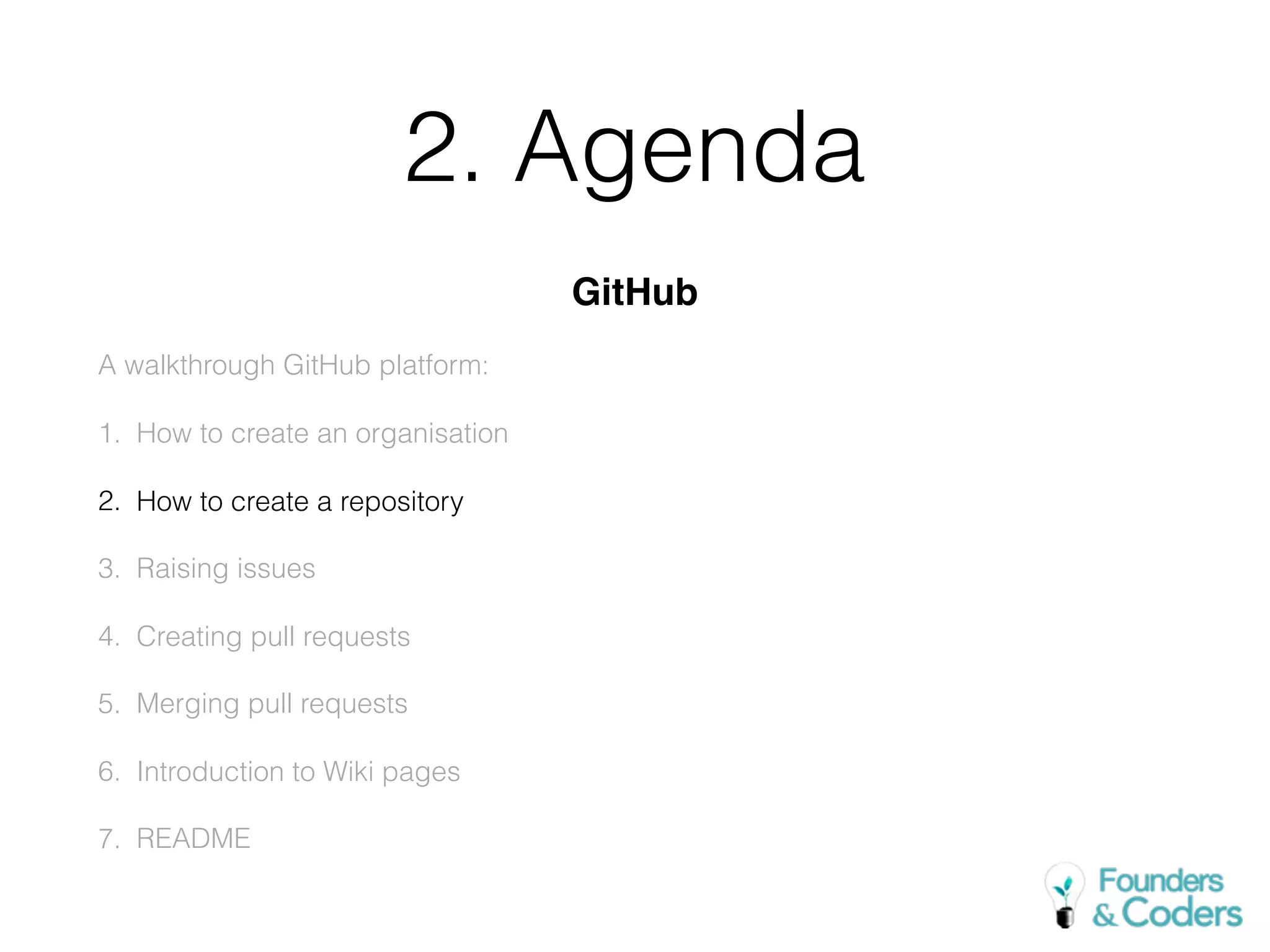 2. Agenda

GitHub

A walkthrough GitHub platform:

1. How to create an organisation
2. How to create a repository
3. Raising issues
4. Creating pull requests
5. Merging pull requests
6. Introduction to Wiki pages
7. README

Founders & Coders